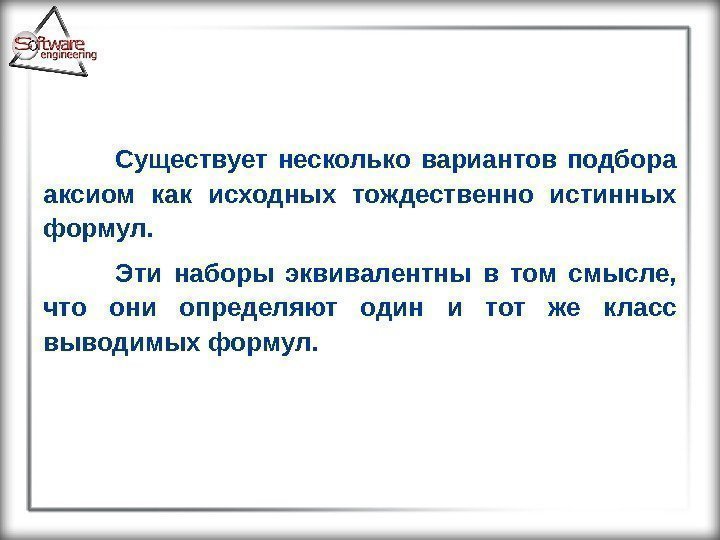 Software engineering

Существует несколько вариантов подбора аксиом как исходных тождественно истинных формул.

Эти наборы эквивалентны в том смысле, что они определяют один и тот же класс выводимых формул.